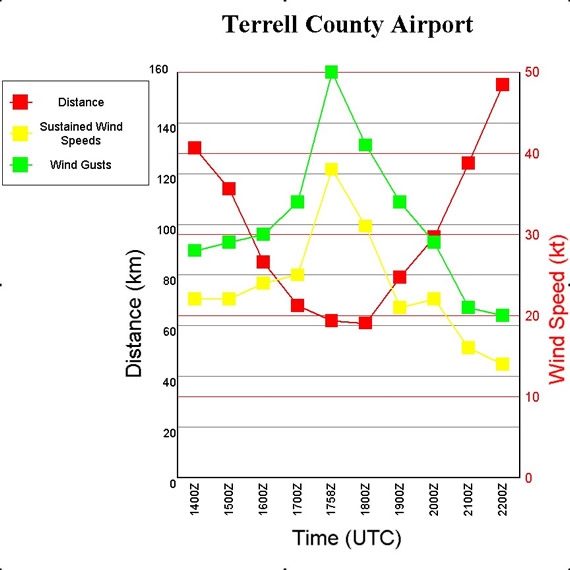 Terrell County Airport

Distance
Sustained Wind Speeds
Wind Gusts

Distance (km)

160
140
120
100
80
60
40
20
0

50
40
30
20
10
0

Wind Speed (kt)

1400Z
1500Z
1600Z
1700Z
1758Z
1800Z
1900Z
2000Z
2100Z
2200Z

Time (UTC)